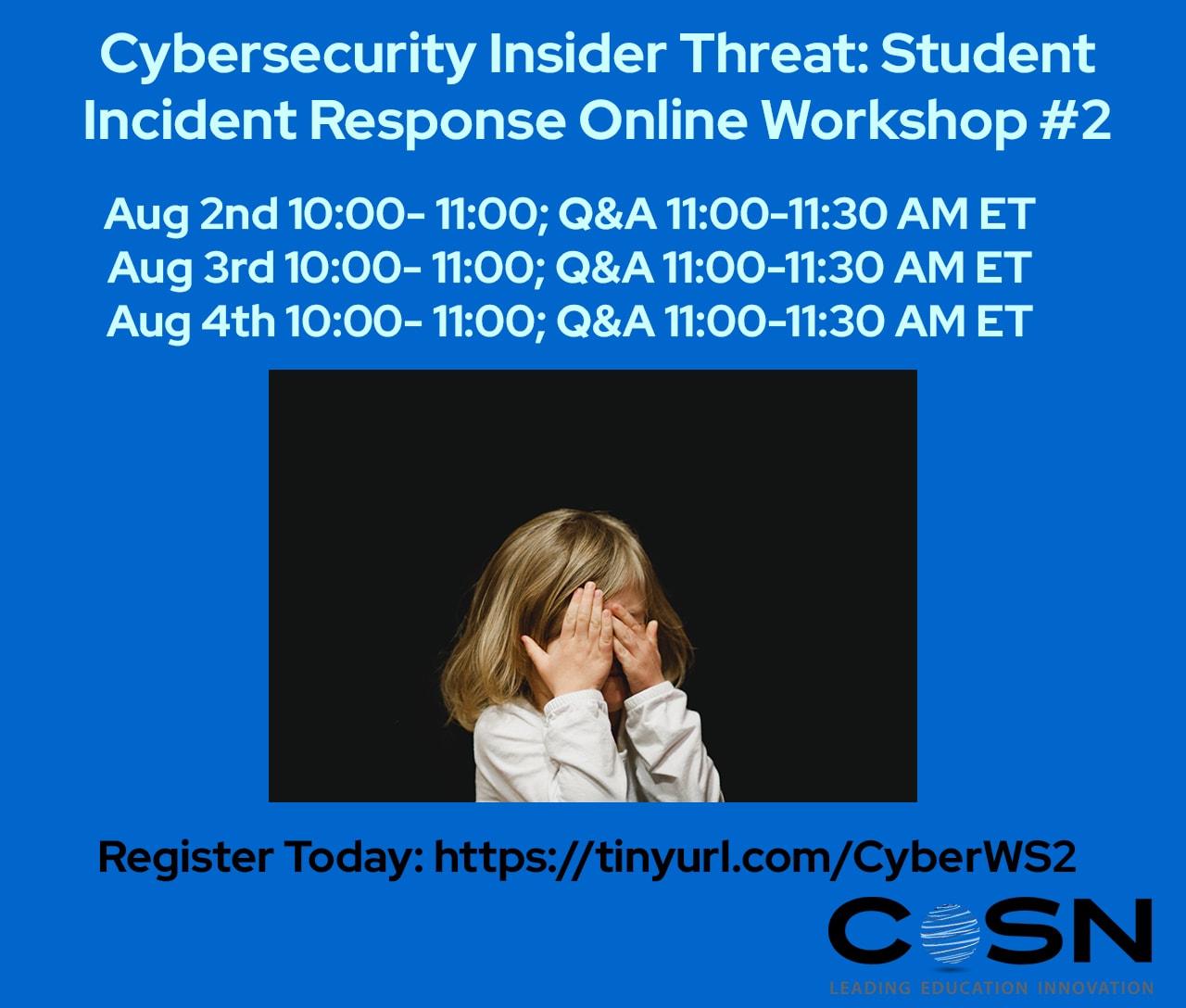 Cybersecurity Insider Threat: Student Incident Response Online Workshop #2

Aug 2nd 10:00- 11:00; Q&A 11:00-11:30 AM ET
Aug 3rd 10:00- 11:00; Q&A 11:00-11:30 AM ET
Aug 4th 10:00- 11:00; Q&A 11:00-11:30 AM ET

Register Today: https://tinyurl.com/CyberWS2

COSN
LEADING EDUCATION INNOVATION